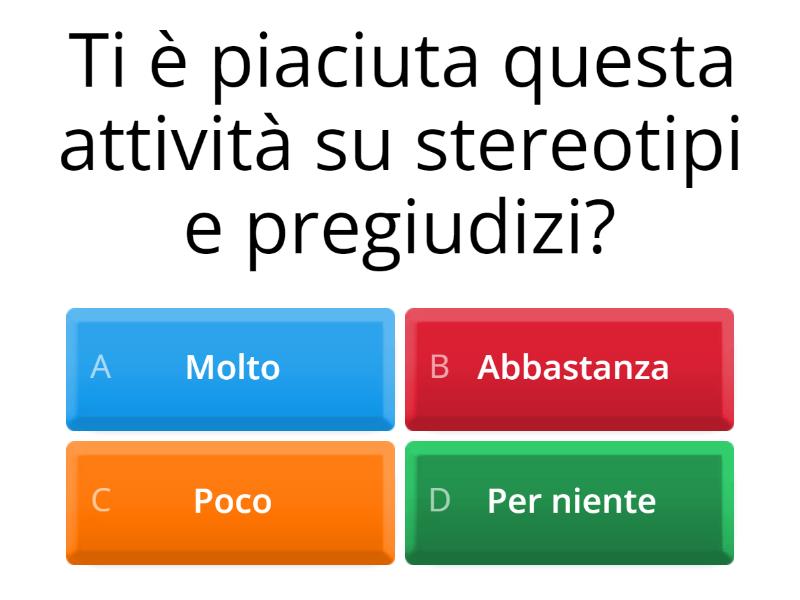 Ti è piaciuta questa attività su stereotipi e pregiudizi?

A Molto

B Abbastanza

C Poco

D Per niente